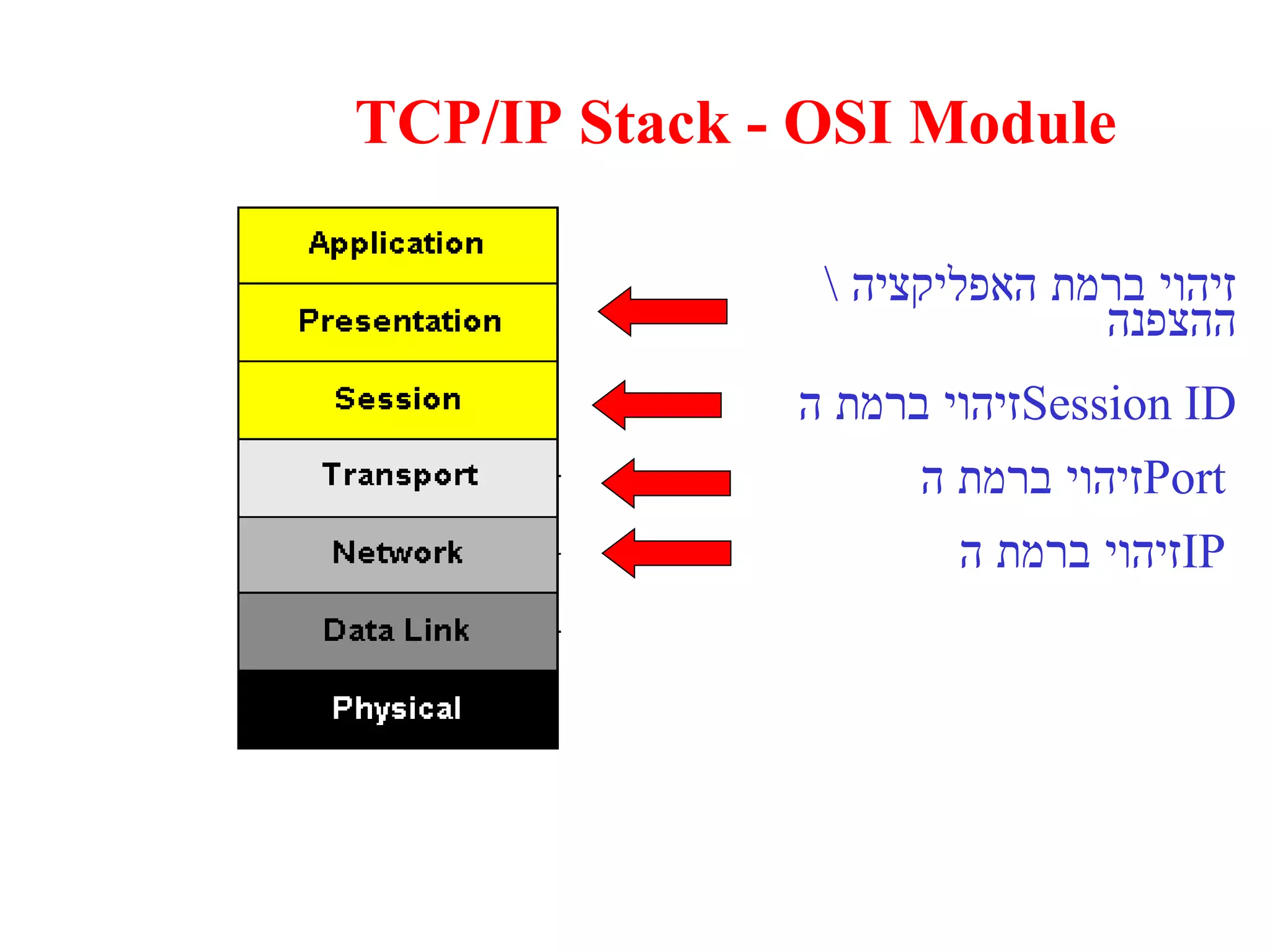 TCP/IP Stack - OSI Module

Application

Presentation

Session

Transport

Network

Data Link

Physical

זיהוי ברמת האפליקציה \ ההצפנה

זיהוי ברמת ה Session ID

זיהוי ברמת ה Port

זיהוי ברמת ה IP